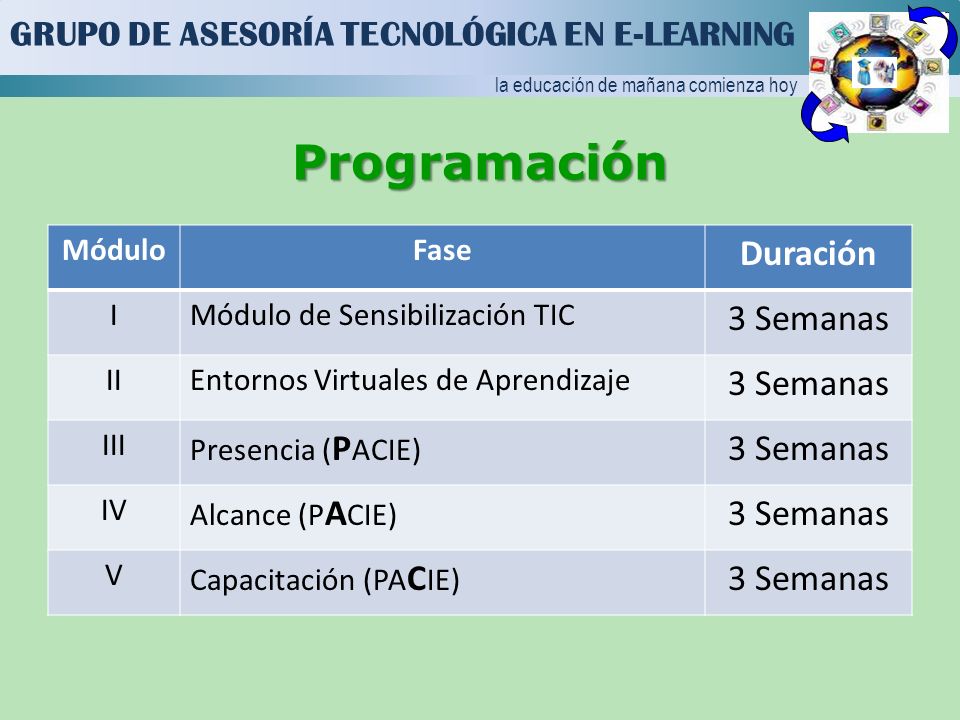 GRUPO DE ASESORÍA TECNOLÓGICA EN E-LEARNING

la educación de mañana comienza hoy

Programación

| Módulo | Fase | Duración |
|---|---|---|
| I | Módulo de Sensibilización TIC | 3 Semanas |
| II | Entornos Virtuales de Aprendizaje | 3 Semanas |
| III | Presencia (PACIE) | 3 Semanas |
| IV | Alcance (PACIE) | 3 Semanas |
| V | Capacitación (PACIE) | 3 Semanas |